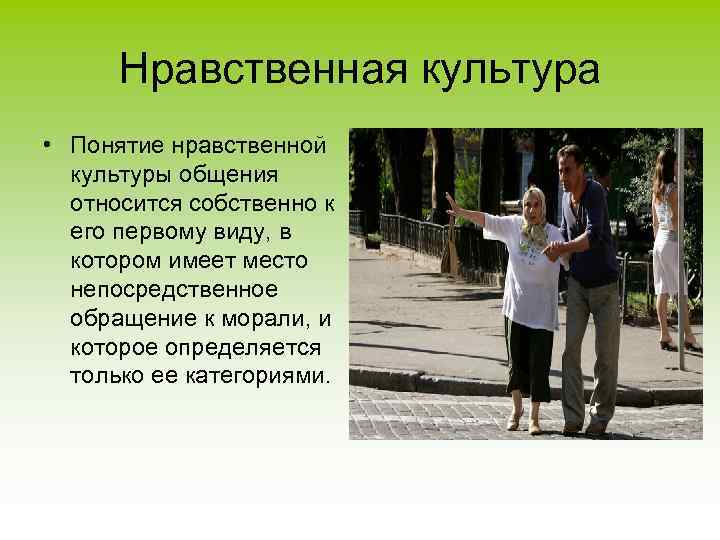 Нравственная культура

• Понятие нравственной культуры общения относится собственно к его первому виду, в котором имеет место непосредственное обращение к морали, и которое определяется только ее категориями.